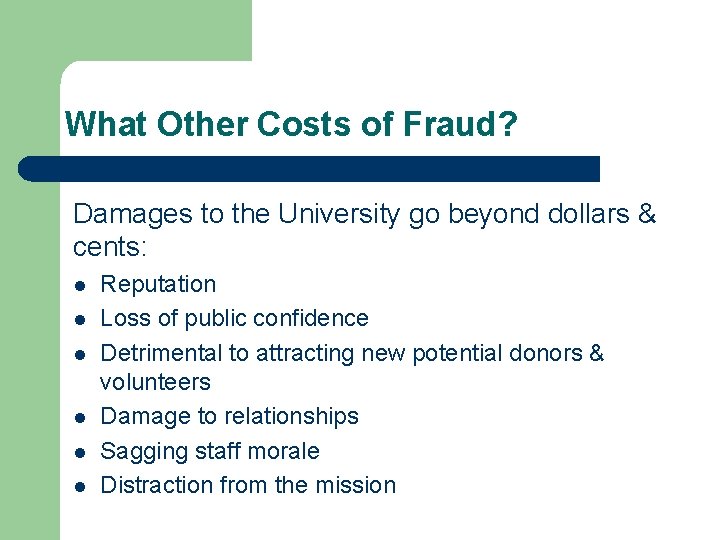 What Other Costs of Fraud?

Damages to the University go beyond dollars & cents:

- Reputation
- Loss of public confidence
- Detrimental to attracting new potential donors & volunteers
- Damage to relationships
- Sagging staff morale
- Distraction from the mission